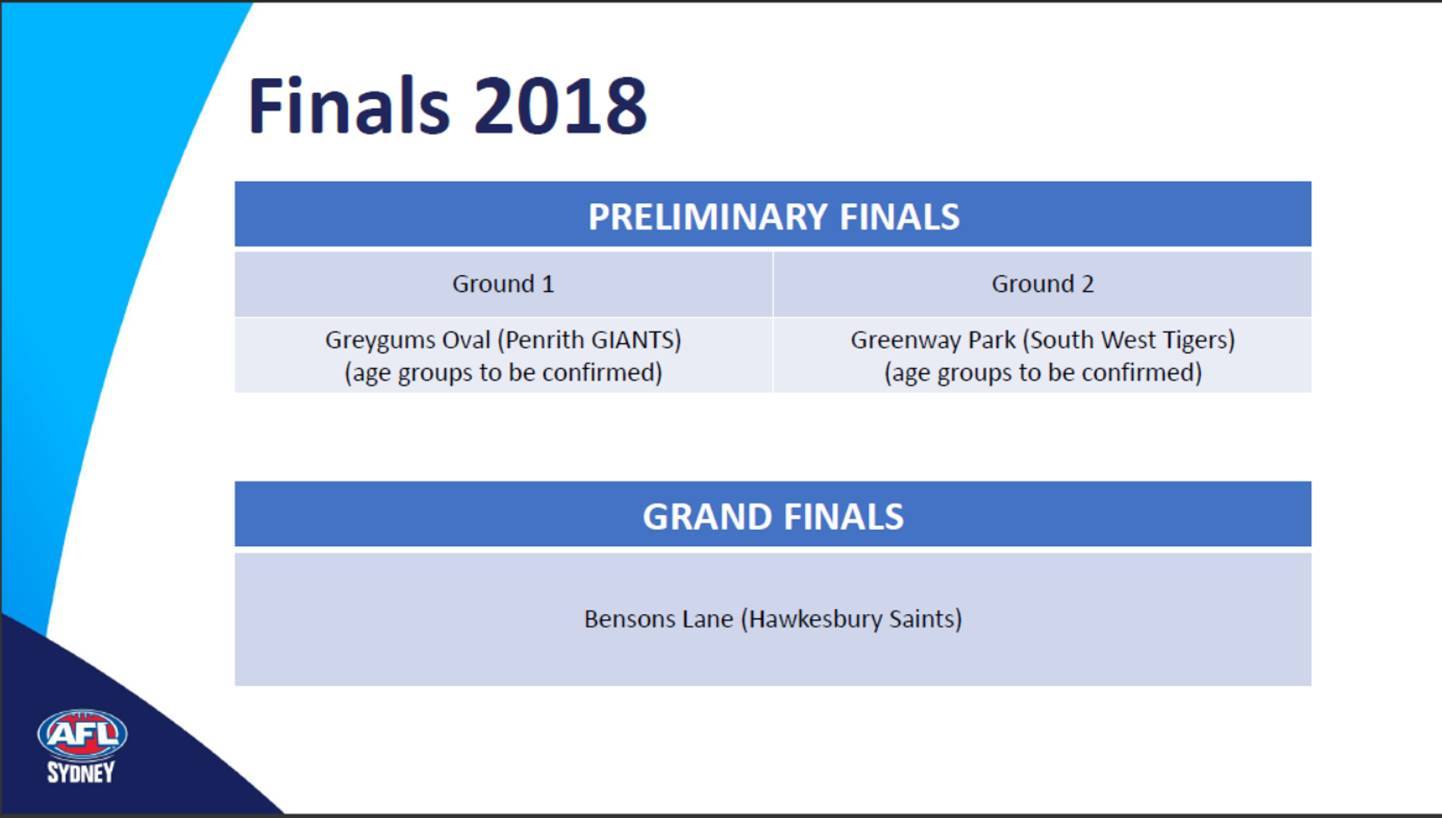 Finals 2018

| PRELIMINARY FINALS | |
|---|---|
| Ground 1 | Ground 2 |
| Greygums Oval (Penrith GIANTS) (age groups to be confirmed) | Greenway Park (South West Tigers) (age groups to be confirmed) |

| GRAND FINALS |
|---|
| Bensons Lane (Hawkesbury Saints) |

AFL
SYDNEY